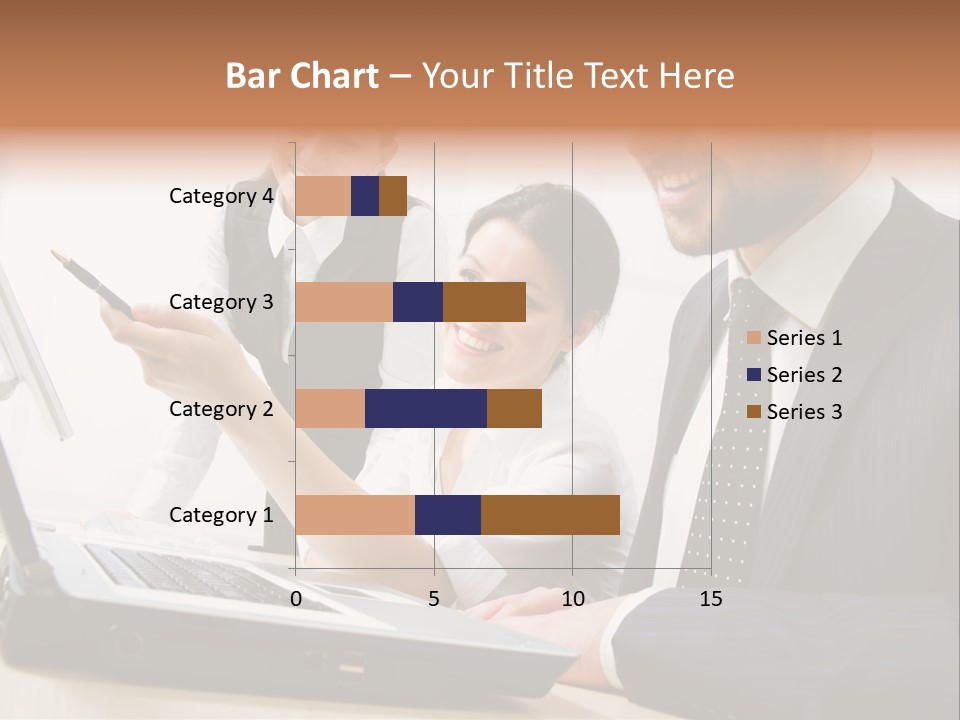 Bar Chart – Your Title Text Here

Category 4
Category 3
Category 2
Category 1

0
5
10
15

Series 1
Series 2
Series 3